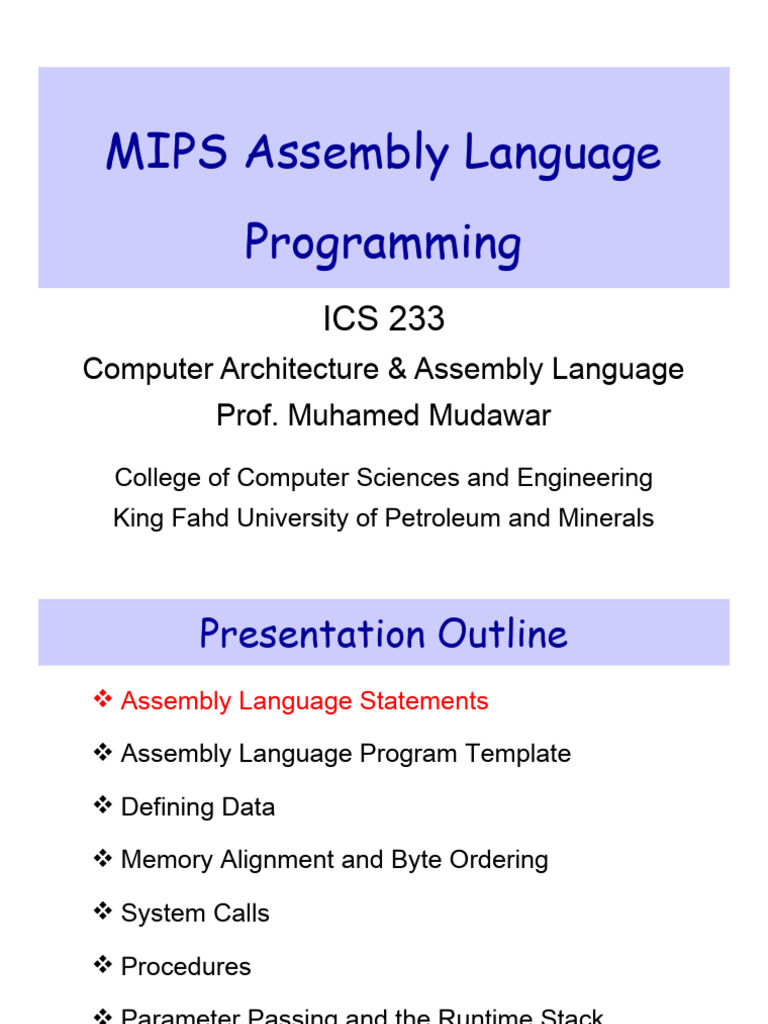 MIPS Assembly Language Programming

ICS 233

Computer Architecture & Assembly Language

Prof. Muhamed Mudawar

College of Computer Sciences and Engineering

King Fahd University of Petroleum and Minerals

Presentation Outline

❖ Assembly Language Statements

❖ Assembly Language Program Template

❖ Defining Data

❖ Memory Alignment and Byte Ordering

❖ System Calls

❖ Procedures

❖ Parameter Passing and the Runtime Stack